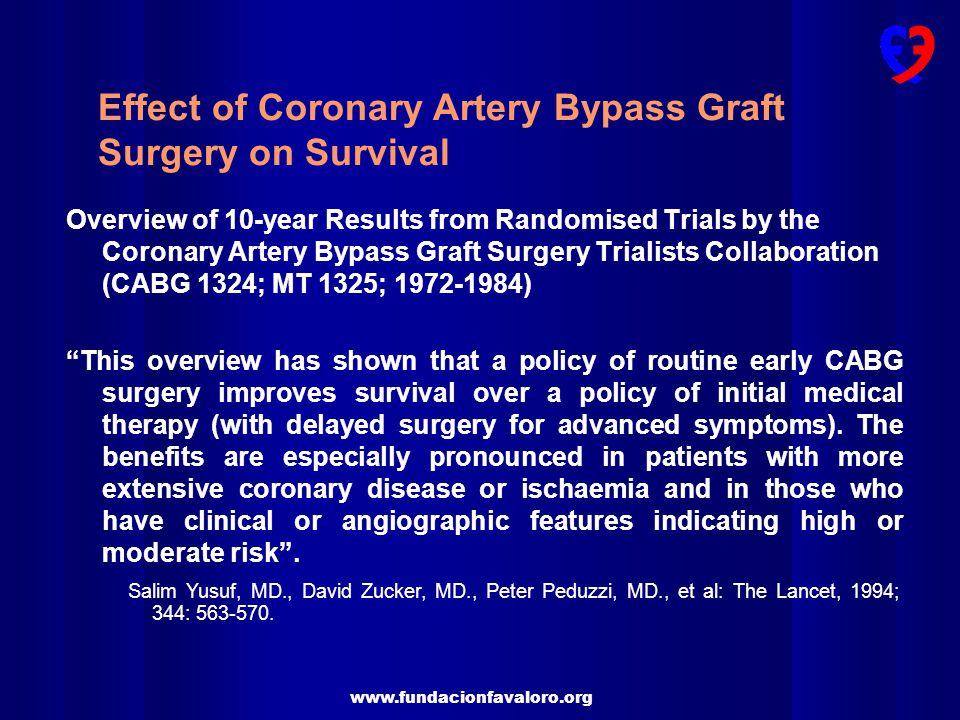 Effect of Coronary Artery Bypass Graft Surgery on Survival

Overview of 10-year Results from Randomised Trials by the Coronary Artery Bypass Graft Surgery Trialists Collaboration (CABG 1324; MT 1325; 1972-1984)

“This overview has shown that a policy of routine early CABG surgery improves survival over a policy of initial medical therapy (with delayed surgery for advanced symptoms). The benefits are especially pronounced in patients with more extensive coronary disease or ischaemia and in those who have clinical or angiographic features indicating high or moderate risk”.

Salim Yusuf, MD., David Zucker, MD., Peter Peduzzi, MD., et al: The Lancet, 1994; 344: 563-570.

www.fundacionfavaloro.org